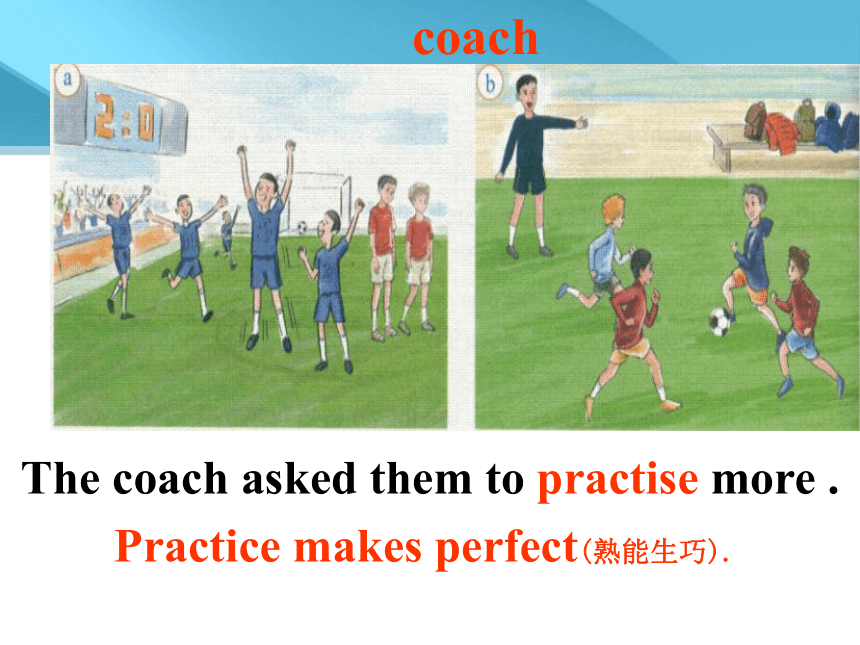 coach

a

2:0

b

The coach asked them to practise more .

Practice makes perfect(熟能生巧).